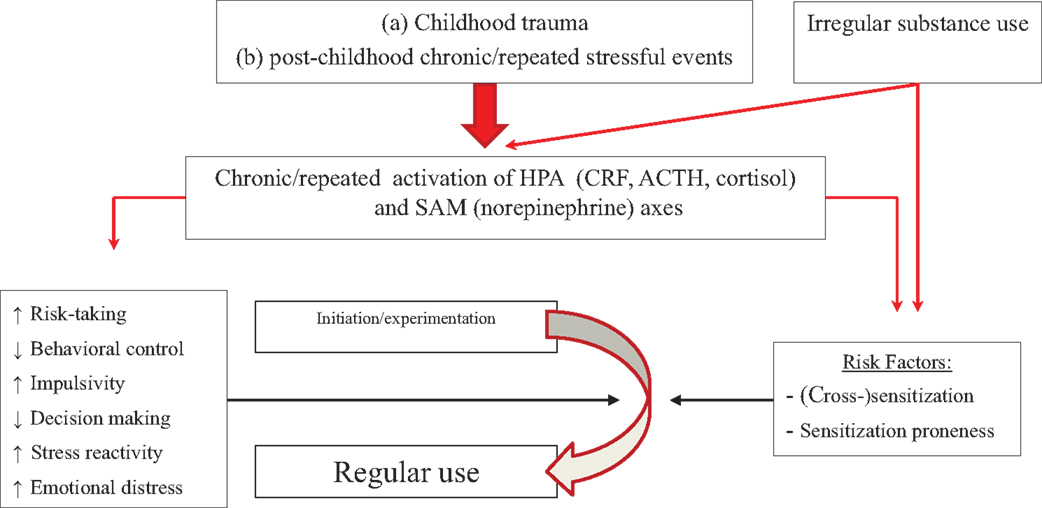 (a) Childhood trauma
(b) post-childhood chronic/repeated stressful events

Irregular substance use

Chronic/repeated activation of HPA (CRF, ACTH, cortisol) and SAM (norepinephrine) axes

↑ Risk-taking
↓ Behavioral control
↑ Impulsivity
↓ Decision making
↑ Stress reactivity
↑ Emotional distress

Initiation/experimentation

Regular use

Risk Factors:
- (Cross-)sensitization
- Sensitization proneness